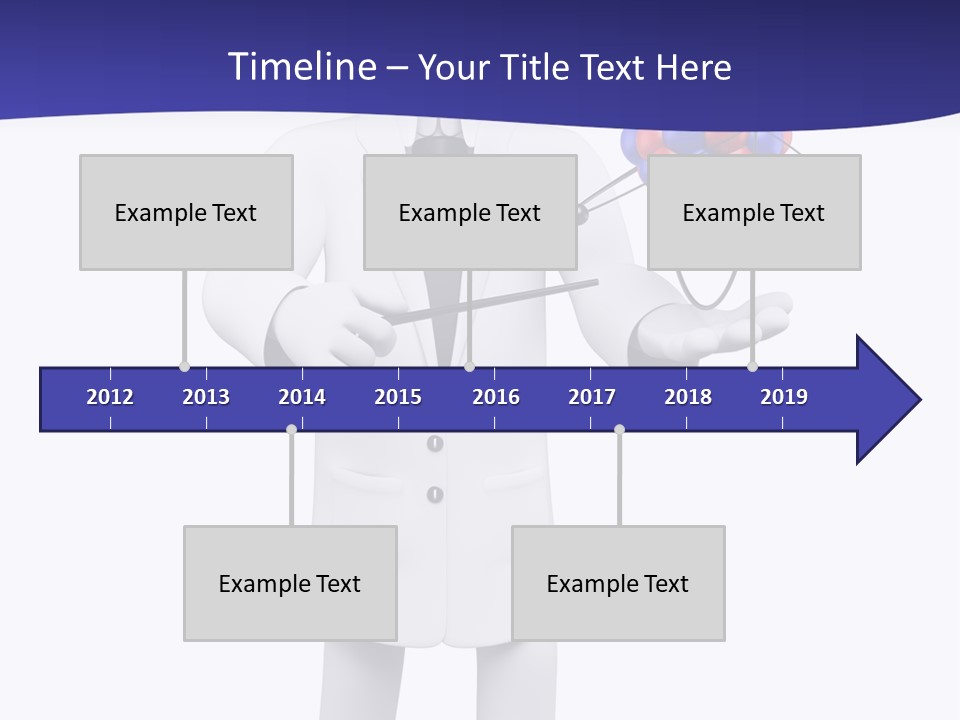 Timeline – Your Title Text Here

Example Text

Example Text

Example Text

2012 2013 2014 2015 2016 2017 2018 2019

Example Text

Example Text